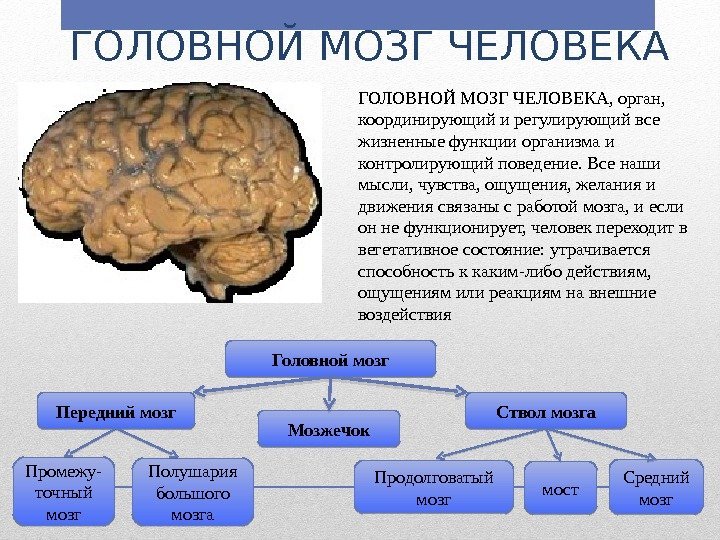 ГОЛОВНОЙ МОЗГ ЧЕЛОВЕКА

ГОЛОВНОЙ МОЗГ ЧЕЛОВЕКА, орган, координирующий и регулирующий все жизненные функции организма и контролирующий поведение. Все наши мысли, чувства, ощущения, желания и движения связаны с работой мозга, и если он не функционирует, человек переходит в вегетативное состояние: утрачивается способность к каким-либо действиям, ощущениям или реакциям на внешние воздействия

Головной мозг

Передний мозг

Мозжечок

Ствол мозга

Промежуточный мозг

Полушария большого мозга

Продолговатый мозг

мост

Средний мозг